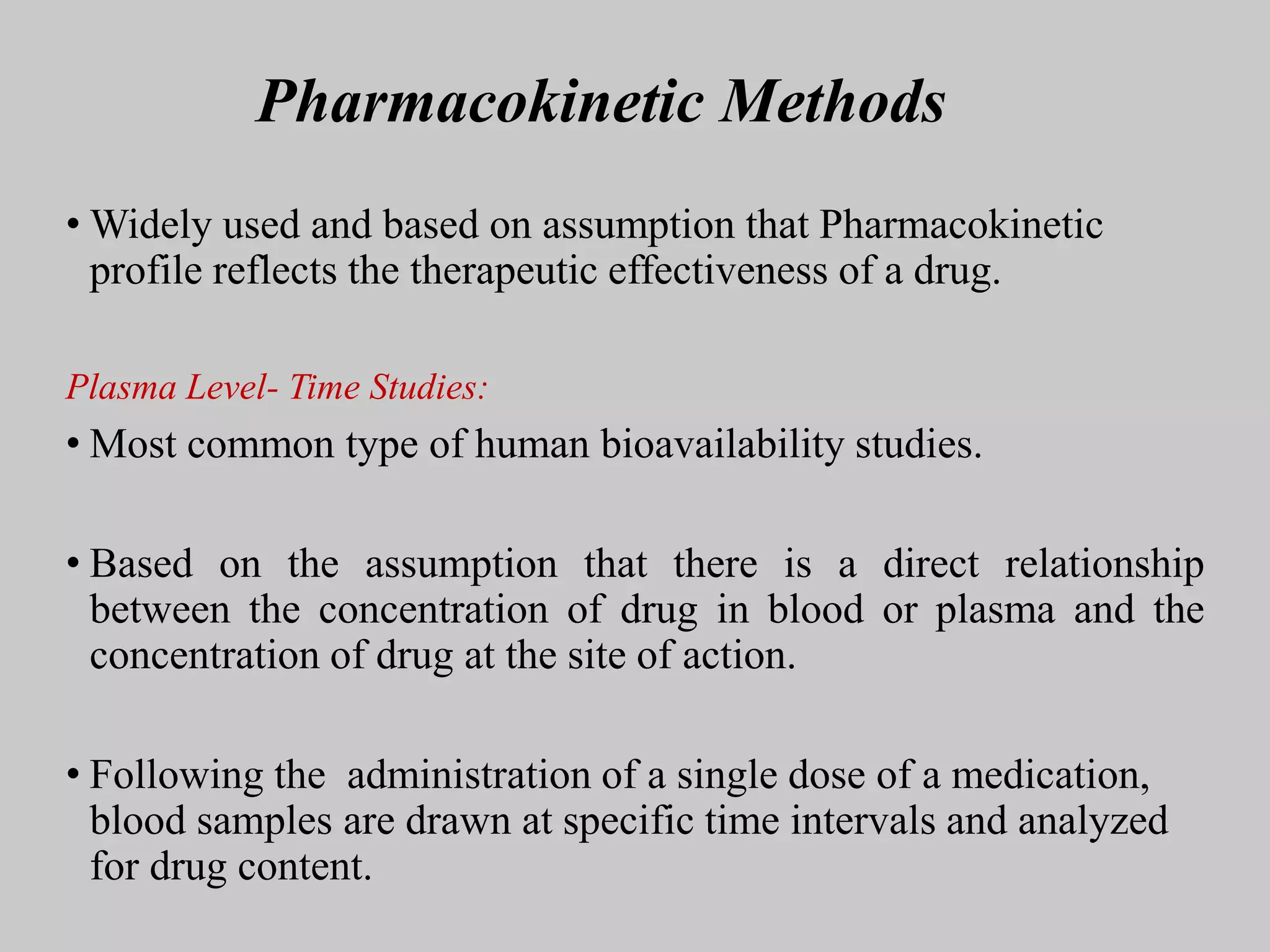 Pharmacokinetic Methods

• Widely used and based on assumption that Pharmacokinetic profile reflects the therapeutic effectiveness of a drug.

Plasma Level- Time Studies:

• Most common type of human bioavailability studies.

• Based on the assumption that there is a direct relationship between the concentration of drug in blood or plasma and the concentration of drug at the site of action.

• Following the administration of a single dose of a medication, blood samples are drawn at specific time intervals and analyzed for drug content.